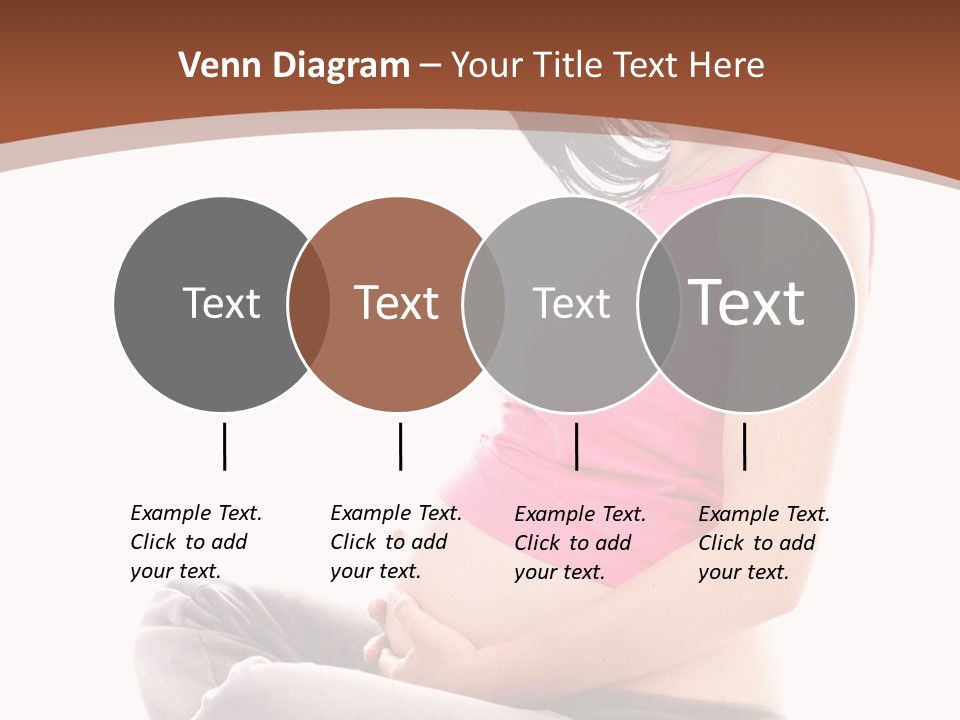 Venn Diagram – Your Title Text Here

Text

Text

Text

Text

Example Text. Click to add your text.

Example Text. Click to add your text.

Example Text. Click to add your text.

Example Text. Click to add your text.